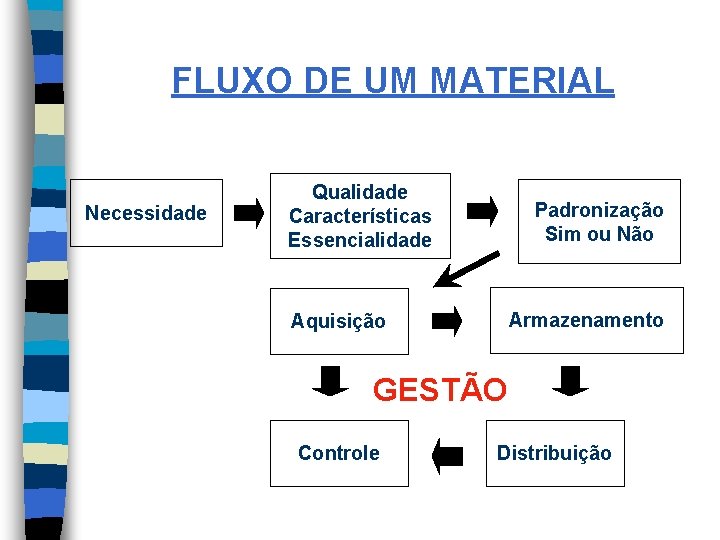 FLUXO DE UM MATERIAL

Necessidade

Qualidade
Características
Essencialidade

Padronização
Sim ou Não

Aquisição

Armazenamento

GESTÃO

Controle

Distribuição